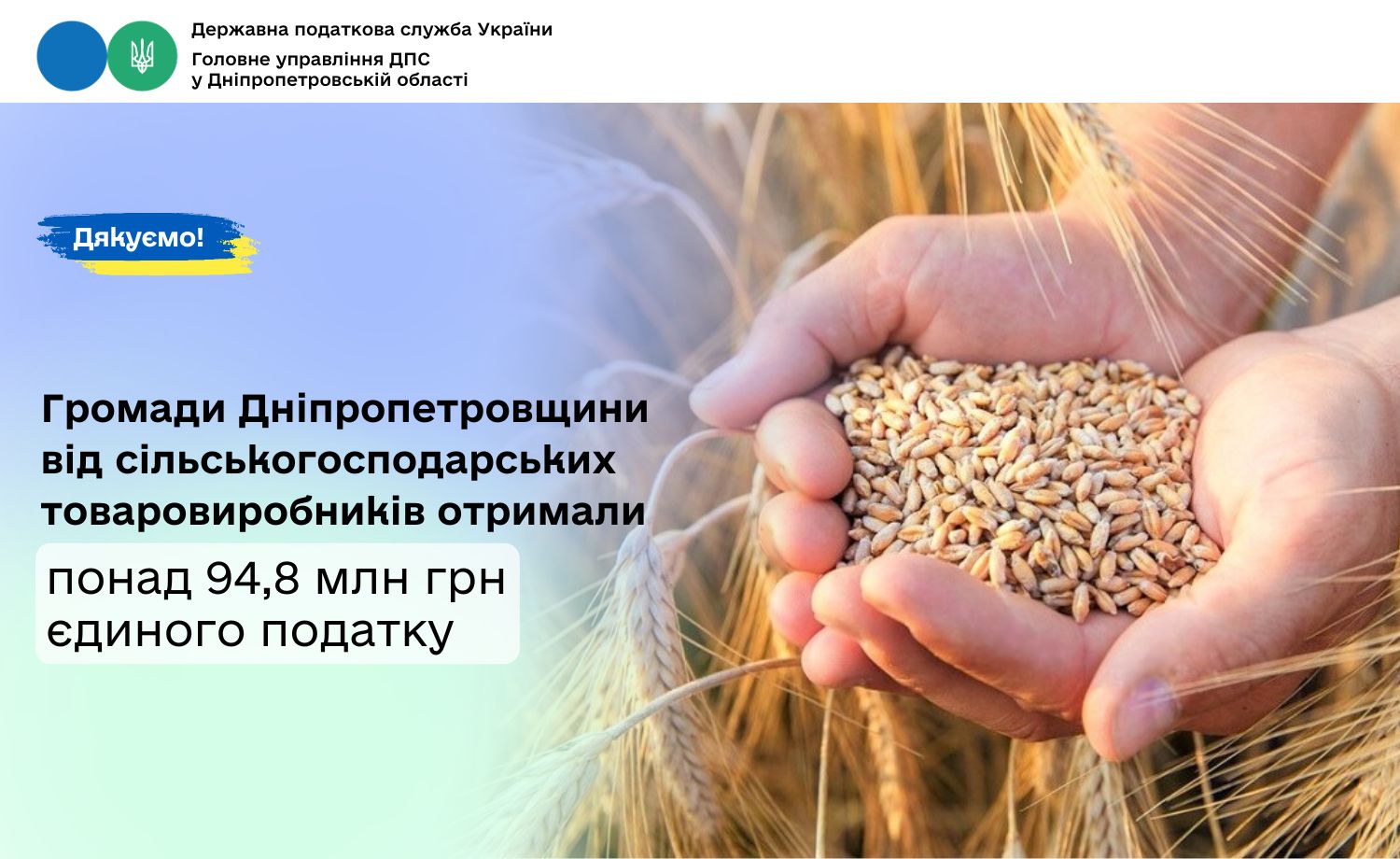 Державна податкова служба України
Головне управління ДПС у Дніпропетровській області

Дякуємо!

Громади Дніпропетровщини від сільськогосподарських товаровиробників отримали

понад 94,8 млн грн єдиного податку